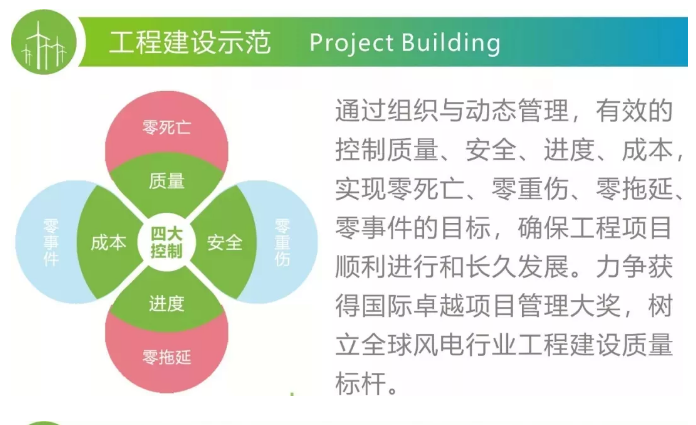 工程建设示范 Project Building

零死亡

质量

零事件

成本

四大控制

安全

零重伤

进度

零拖延

通过组织与动态管理，有效的控制质量、安全、进度、成本，实现零死亡、零重伤、零拖延、零事件的目标，确保工程项目顺利进行和长久发展。力争获得国际卓越项目管理大奖，树立全球风电行业工程建设质量标杆。